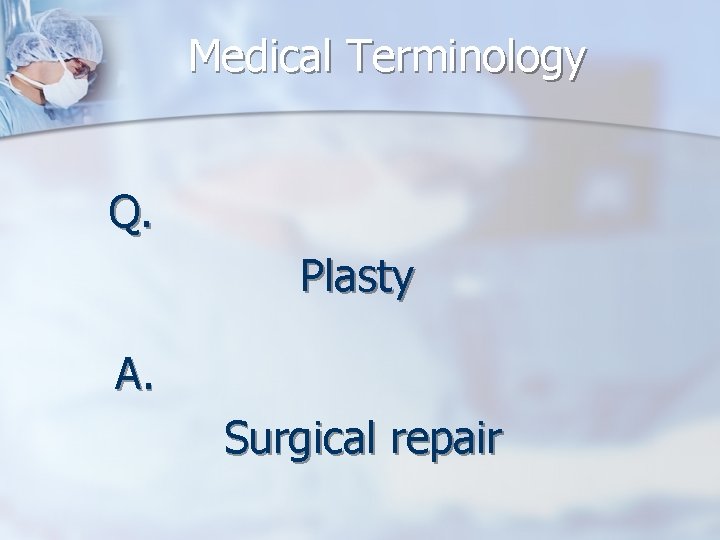 Medical Terminology

Q.

Plasty

A.

Surgical repair